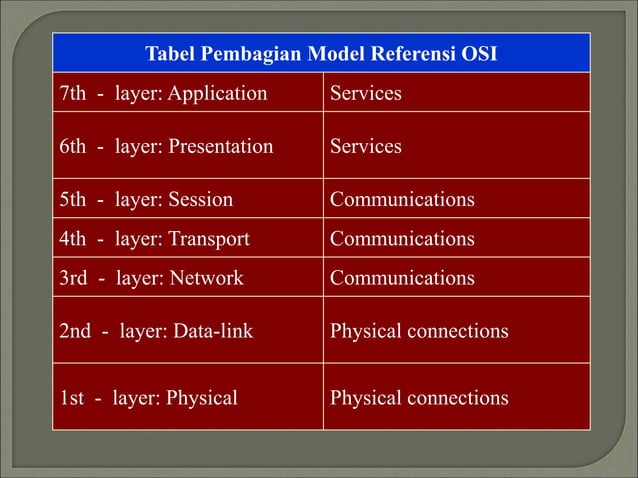 | Tabel Pembagian Model Referensi OSI | |
|---|---|
| 7th - layer: Application | Services |
| 6th - layer: Presentation | Services |
| 5th - layer: Session | Communications |
| 4th - layer: Transport | Communications |
| 3rd - layer: Network | Communications |
| 2nd - layer: Data-link | Physical connections |
| 1st - layer: Physical | Physical connections |